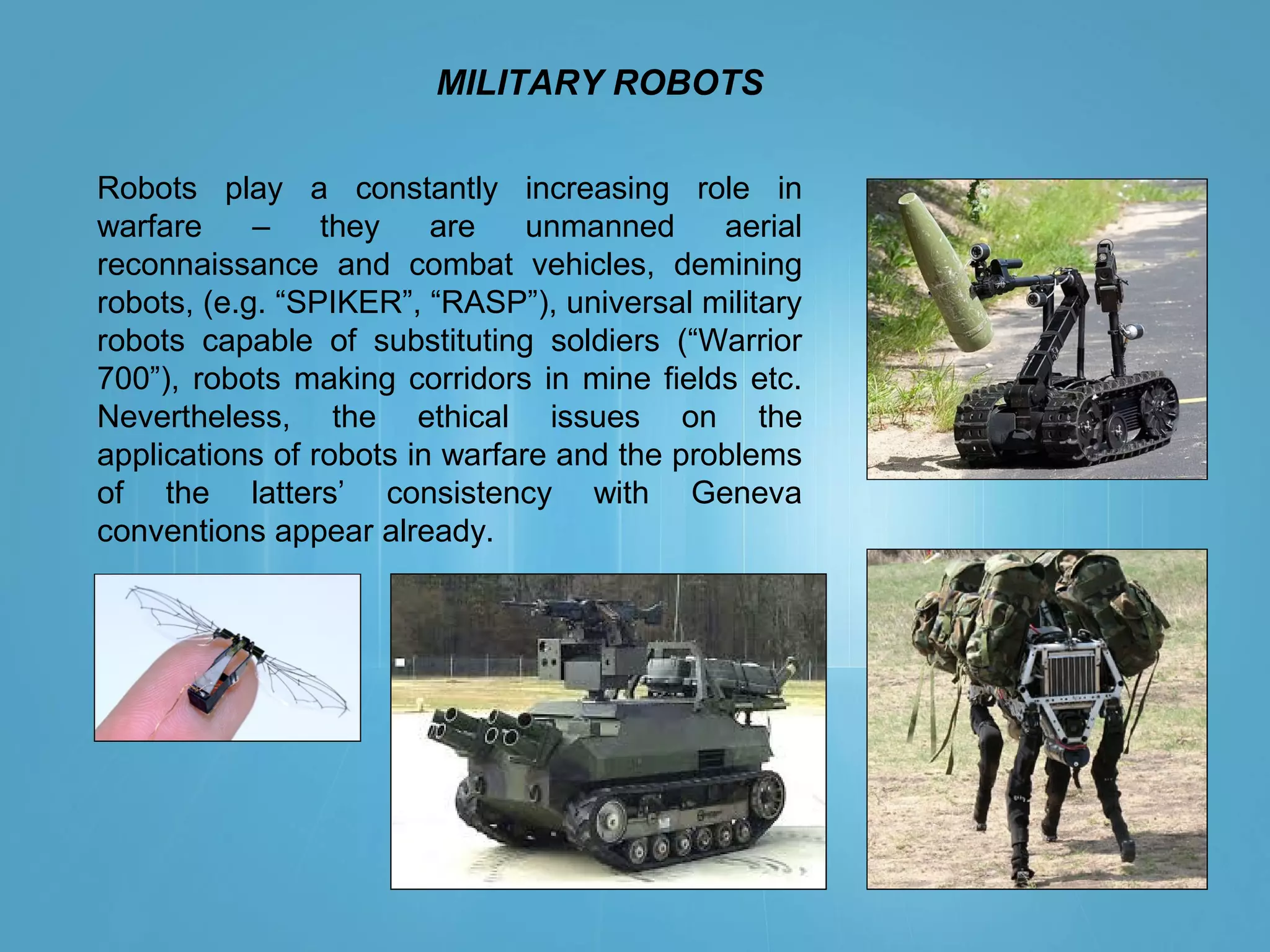 MILITARY ROBOTS

Robots play a constantly increasing role in warfare – they are unmanned aerial reconnaissance and combat vehicles, demining robots, (e.g. “SPIKER”, “RASP”), universal military robots capable of substituting soldiers (“Warrior 700”), robots making corridors in mine fields etc. Nevertheless, the ethical issues on the applications of robots in warfare and the problems of the latters’ consistency with Geneva conventions appear already.